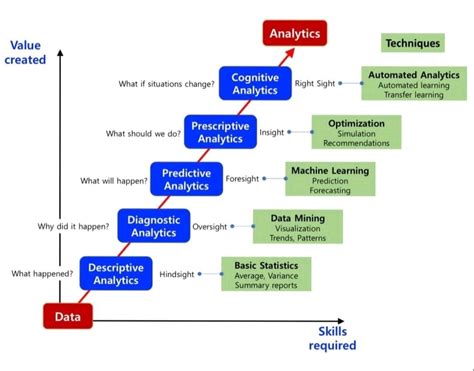 Value created

Analytics

Techniques

What if situations change?
Cognitive Analytics
Right Sight
Automated Analytics
Automated learning
Transfer learning

What should we do?
Prescriptive Analytics
Insight
Optimization
Simulation
Recommendations

What will happen?
Predictive Analytics
Foresight
Machine Learning
Prediction
Forecasting

Why did it happen?
Diagnostic Analytics
Oversight
Data Mining
Visualization
Trends, Patterns

What happened?
Descriptive Analytics
Hindsight
Basic Statistics
Average, Variance
Summary reports

Data

Skills required